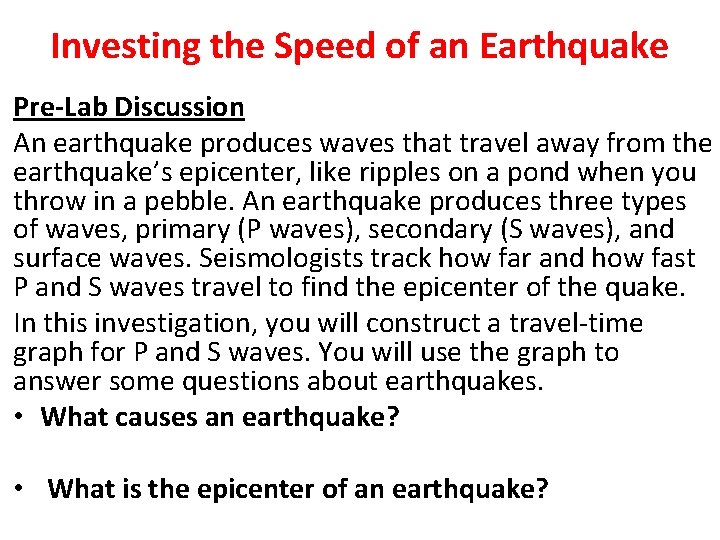 Investing the Speed of an Earthquake

Pre-Lab Discussion

An earthquake produces waves that travel away from the earthquake's epicenter, like ripples on a pond when you throw in a pebble. An earthquake produces three types of waves, primary (P waves), secondary (S waves), and surface waves. Seismologists track how far and how fast P and S waves travel to find the epicenter of the quake.

In this investigation, you will construct a travel-time graph for P and S waves. You will use the graph to answer some questions about earthquakes.

• What causes an earthquake?

• What is the epicenter of an earthquake?